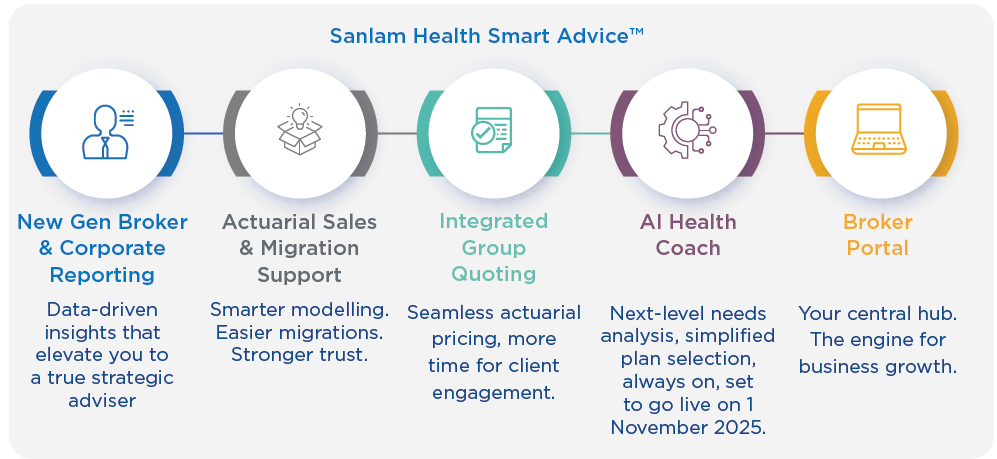 Sanlam Health Smart Advice™

New Gen Broker & Corporate Reporting

Data-driven insights that elevate you to a true strategic adviser

Actuarial Sales & Migration Support

Smarter modelling. Easier migrations. Stronger trust.

Integrated Group Quoting

Seamless actuarial pricing, more time for client engagement.

AI Health Coach

Next-level needs analysis, simplified plan selection, always on, set to go live on 1 November 2025.

Broker Portal

Your central hub. The engine for business growth.